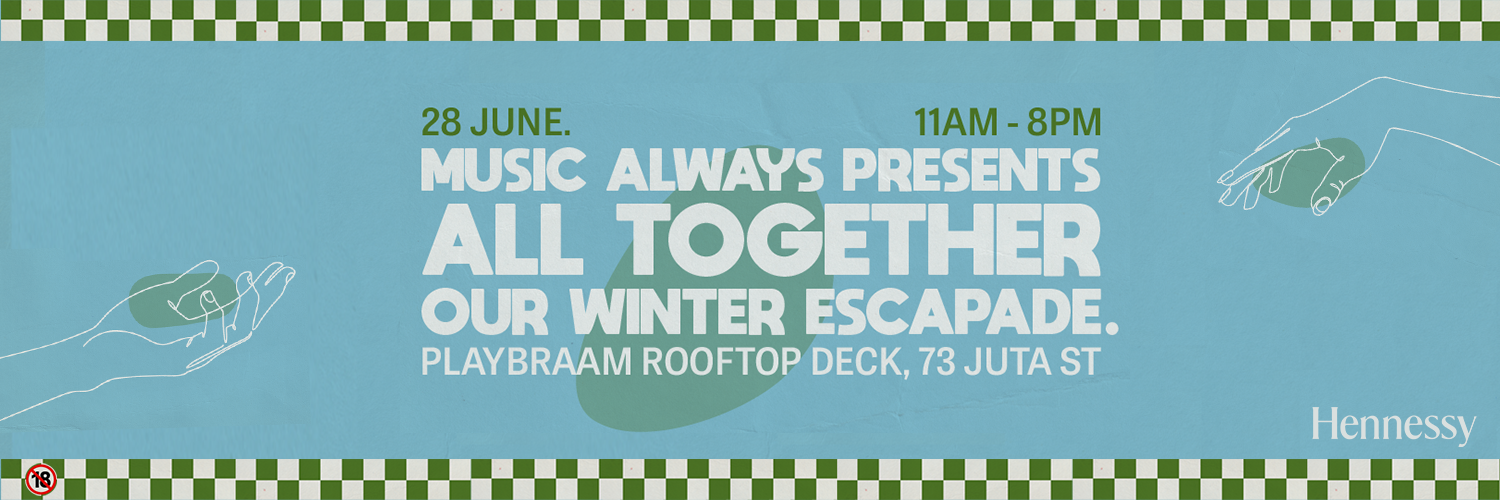 28 JUNE. 11AM - 8PM

MUSIC ALWAYS PRESENTS
ALL TOGETHER
OUR WINTER ESCAPADE.

PLAYBRAAM ROOFTOP DECK, 73 JUTA ST

Hennessy

18